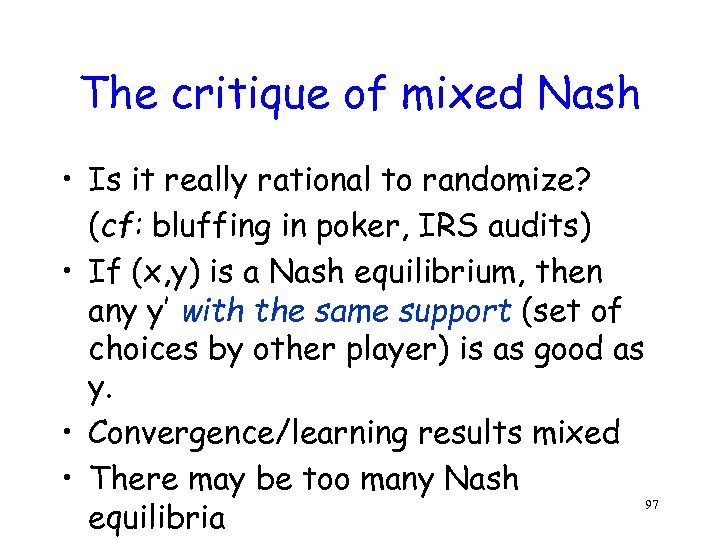 The critique of mixed Nash

• Is it really rational to randomize? (cf: bluffing in poker, IRS audits)
• If (x,y) is a Nash equilibrium, then any y' with the same support (set of choices by other player) is as good as y.
• Convergence/learning results mixed
• There may be too many Nash equilibria

97